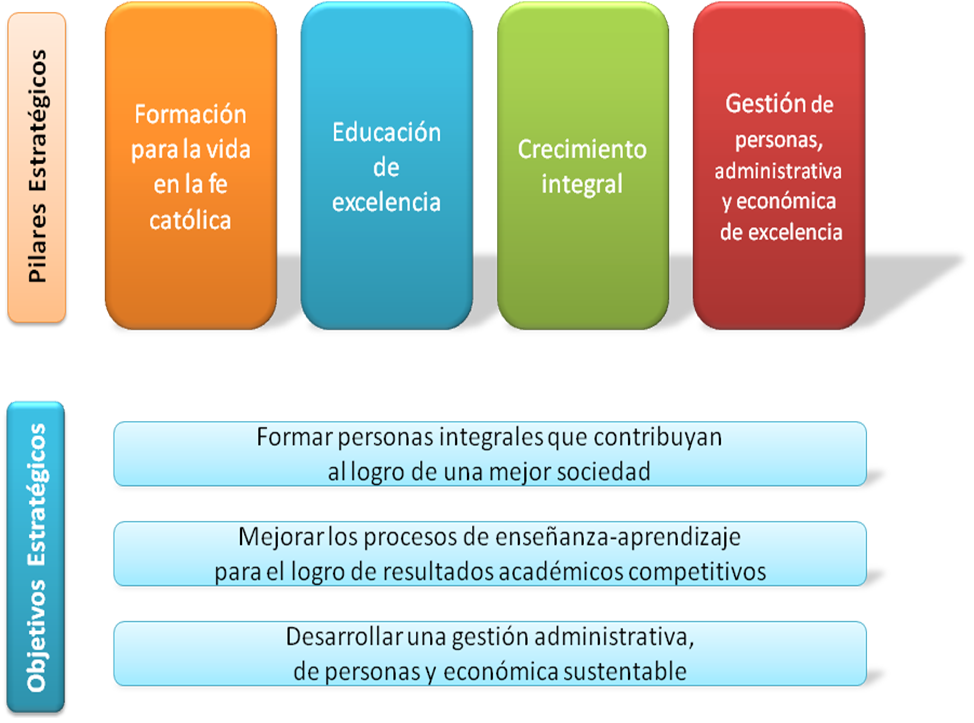 Pilares Estratégicos

Formación para la vida en la fe católica

Educación de excelencia

Crecimiento integral

Gestión de personas, administrativa y económica de excelencia

Objetivos Estratégicos

Formar personas integrales que contribuyan al logro de una mejor sociedad

Mejorar los procesos de enseñanza-aprendizaje para el logro de resultados académicos competitivos

Desarrollar una gestión administrativa, de personas y económica sustentable